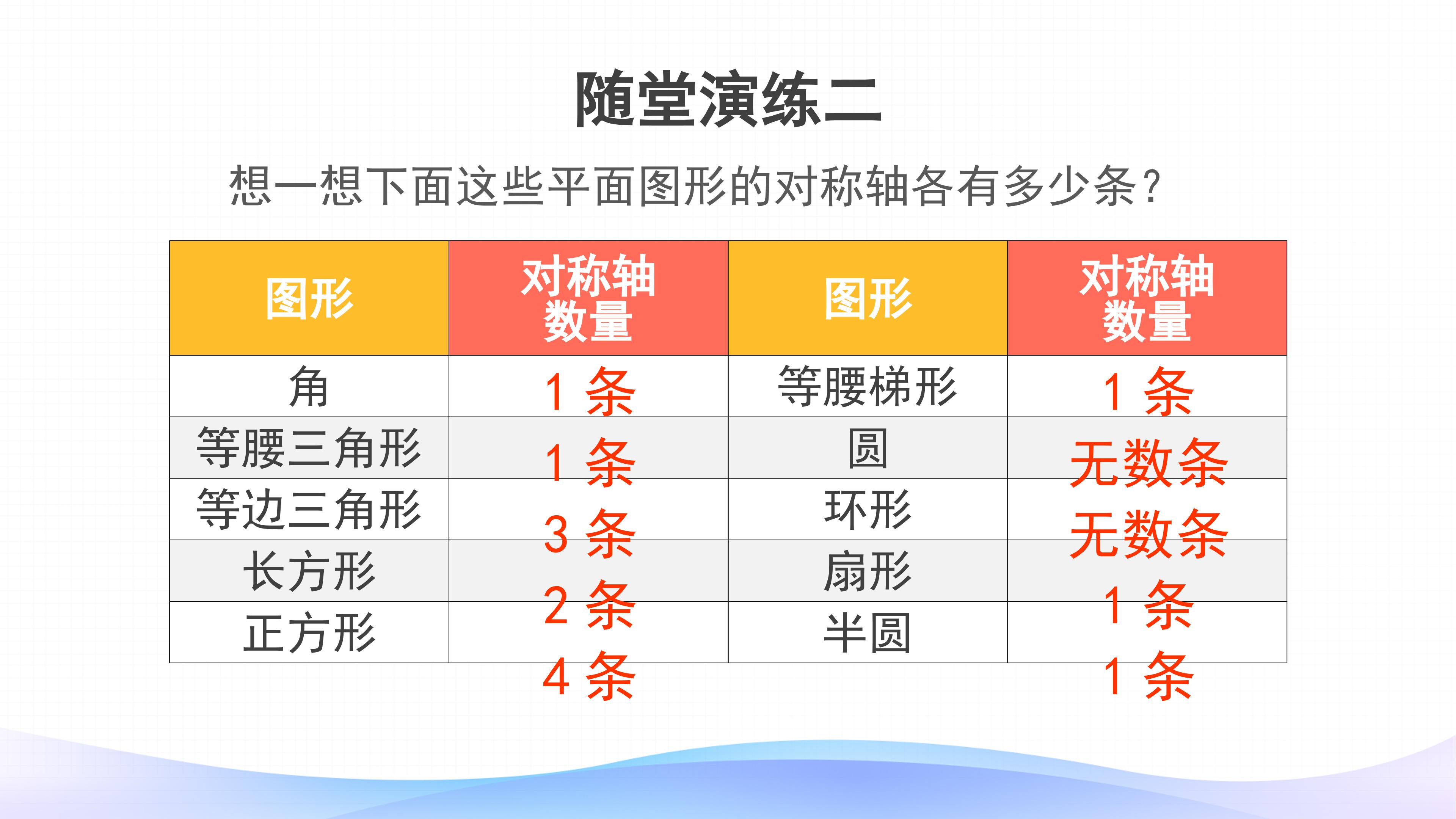 随堂演练二

想一想下面这些平面图形的对称轴各有多少条?

| 图形 | 对称轴数量 | 图形 | 对称轴数量 |
|---|---|---|---|
| 角 | 1条 | 等腰梯形 | 1条 |
| 等腰三角形 | 1条 | 圆 | 无数条 |
| 等边三角形 | 3条 | 环形 | 无数条 |
| 长方形 | 2条 | 扇形 | 1条 |
| 正方形 | 4条 | 半圆 | 1条 |